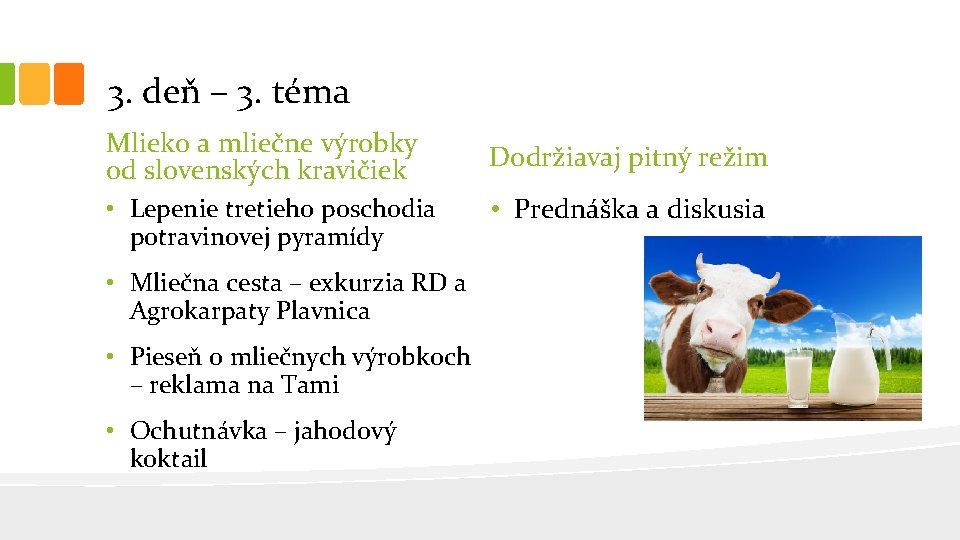 3. deň – 3. téma

Mlieko a mliečne výrobky od slovenských kravičiek

• Lepenie tretieho poschodia potravinovej pyramídy

• Mliečna cesta – exkurzia RD a Agrokarpaty Plavnica

• Pieseň o mliečnych výrobkoch – reklama na Tami

• Ochutnávka – jahodový koktail

Dodržiavaj pitný režim

• Prednáška a diskusia